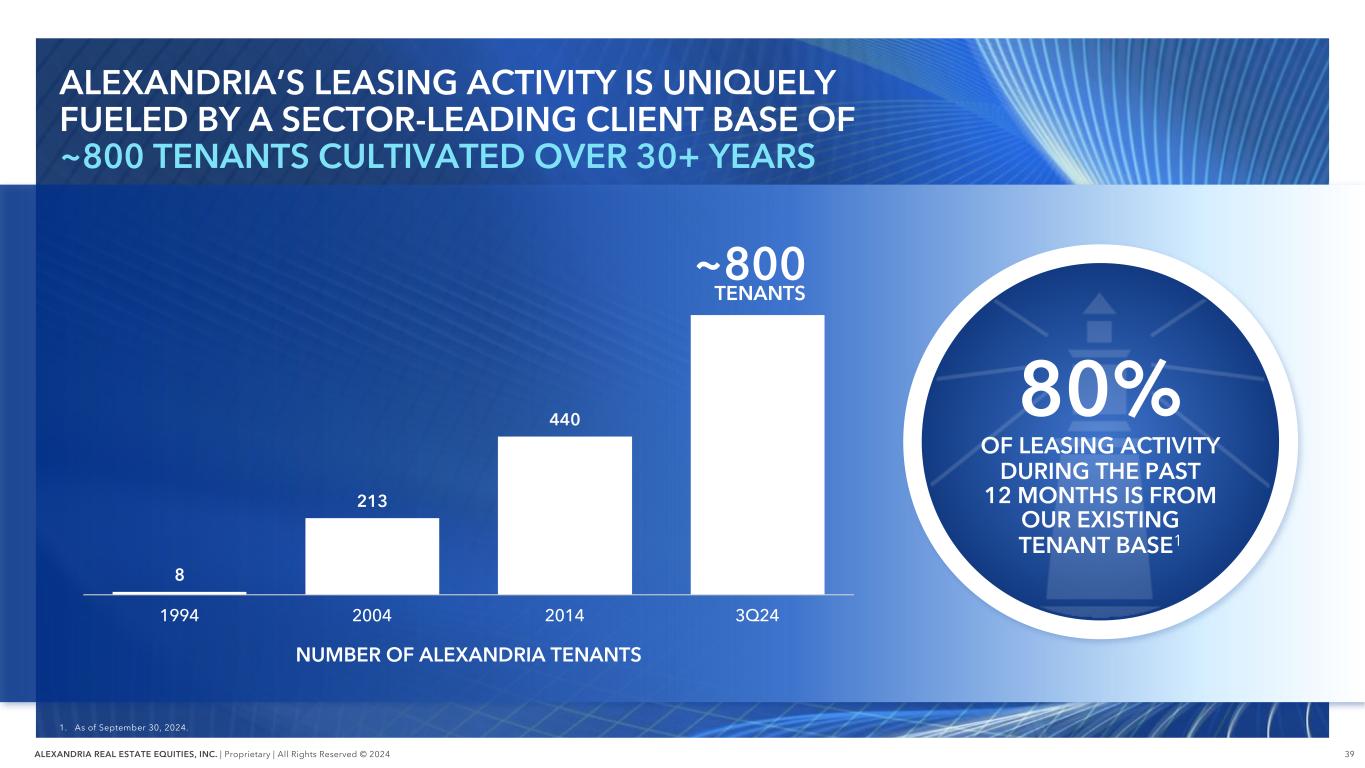 ALEXANDRIA'S LEASING ACTIVITY IS UNIQUELY FUELED BY A SECTOR-LEADING CLIENT BASE OF ~800 TENANTS CULTIVATED OVER 30+ YEARS

~800
TENANTS

440

213

8

1994
2004
2014
3Q24

NUMBER OF ALEXANDRIA TENANTS

80%
OF LEASING ACTIVITY DURING THE PAST 12 MONTHS IS FROM OUR EXISTING TENANT BASE$^1$

1. As of September 30, 2024.

ALEXANDRIA REAL ESTATE EQUITIES, INC. | Proprietary | All Rights Reserved © 2024

39